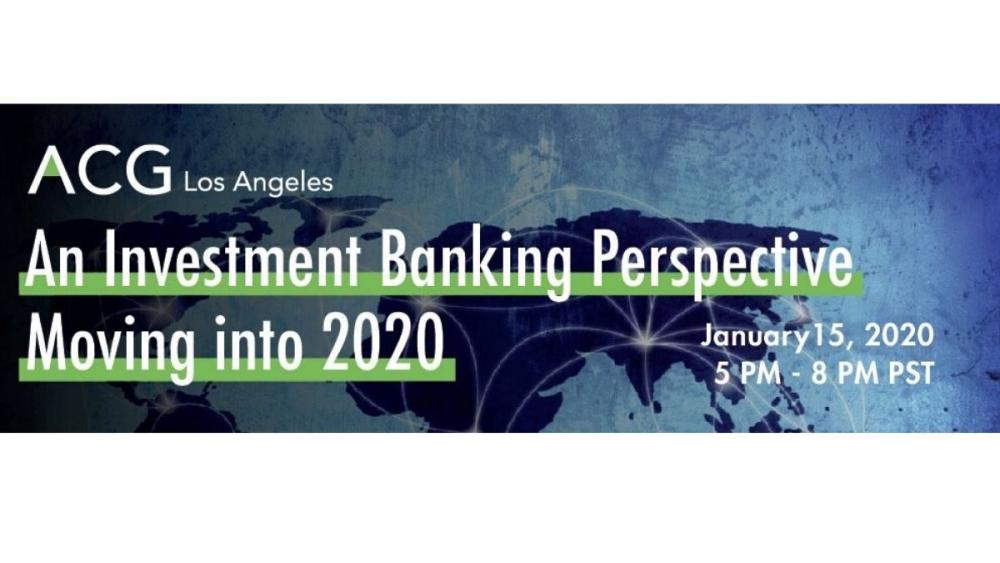 ACG Los Angeles

An Investment Banking Perspective Moving into 2020

January15, 2020
5 PM - 8 PM PST